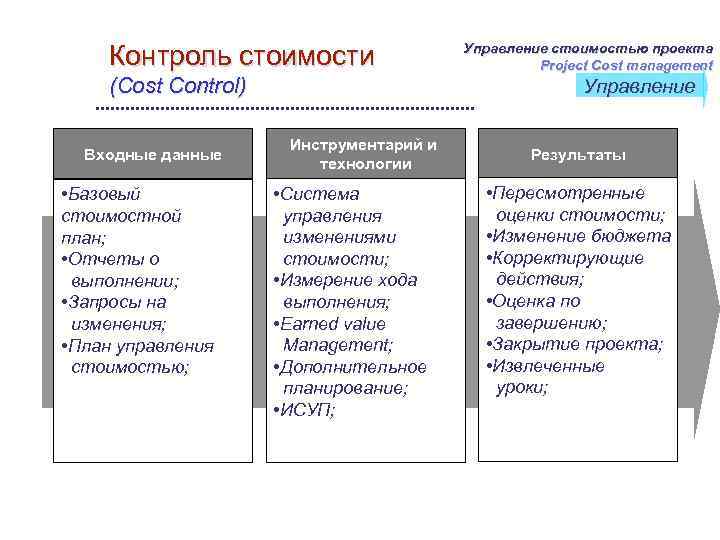 Контроль стоимости
(Cost Control)

Управление стоимостью проекта
Project Cost management
Управление

Входные данные

•Базовый стоимостной план;
•Отчеты о выполнении;
•Запросы на изменения;
•План управления стоимостью;

Инструментарий и технологии

•Система управления изменениями стоимости;
•Измерение хода выполнения;
•Earned value Management;
•Дополнительное планирование;
•ИСУП;

Результаты

•Пересмотренные оценки стоимости;
•Изменение бюджета
•Корректирующие действия;
•Оценка по завершению;
•Закрытие проекта;
•Извлеченные уроки;